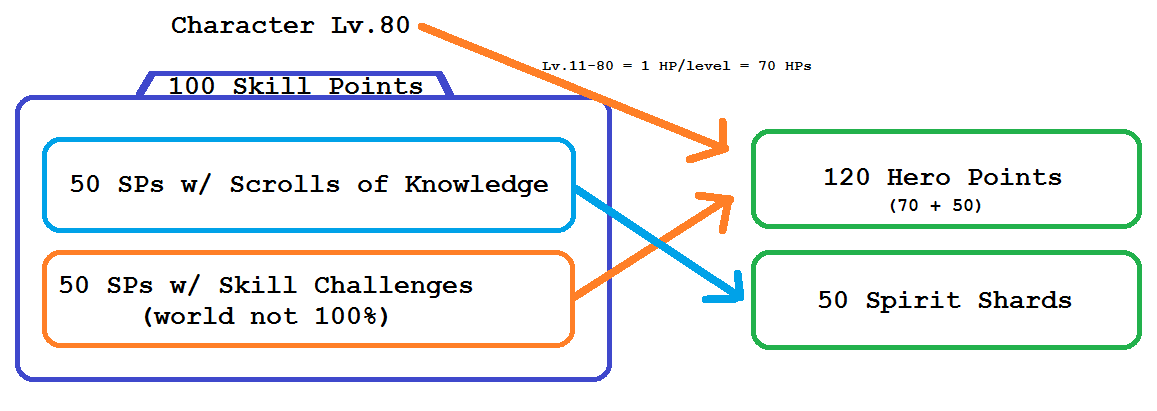 Character Lv.80

Lv.11-80 = 1 HP/level = 70 HPs

100 Skill Points

50 SPs w/ Scrolls of Knowledge

50 SPs w/ Skill Challenges (world not 100%)

120 Hero Points
(70 + 50)

50 Spirit Shards